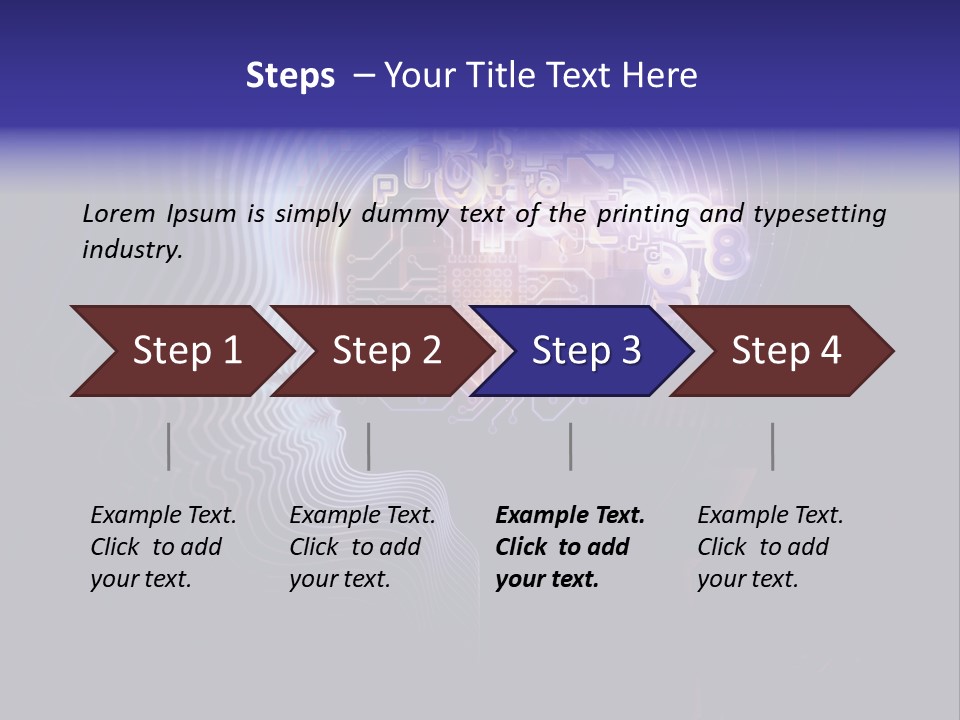 Steps – Your Title Text Here

Lorem Ipsum is simply dummy text of the printing and typesetting industry.

Step 1

Step 2

Step 3

Step 4

Example Text. Click to add your text.

Example Text. Click to add your text.

Example Text. Click to add your text.

Example Text. Click to add your text.